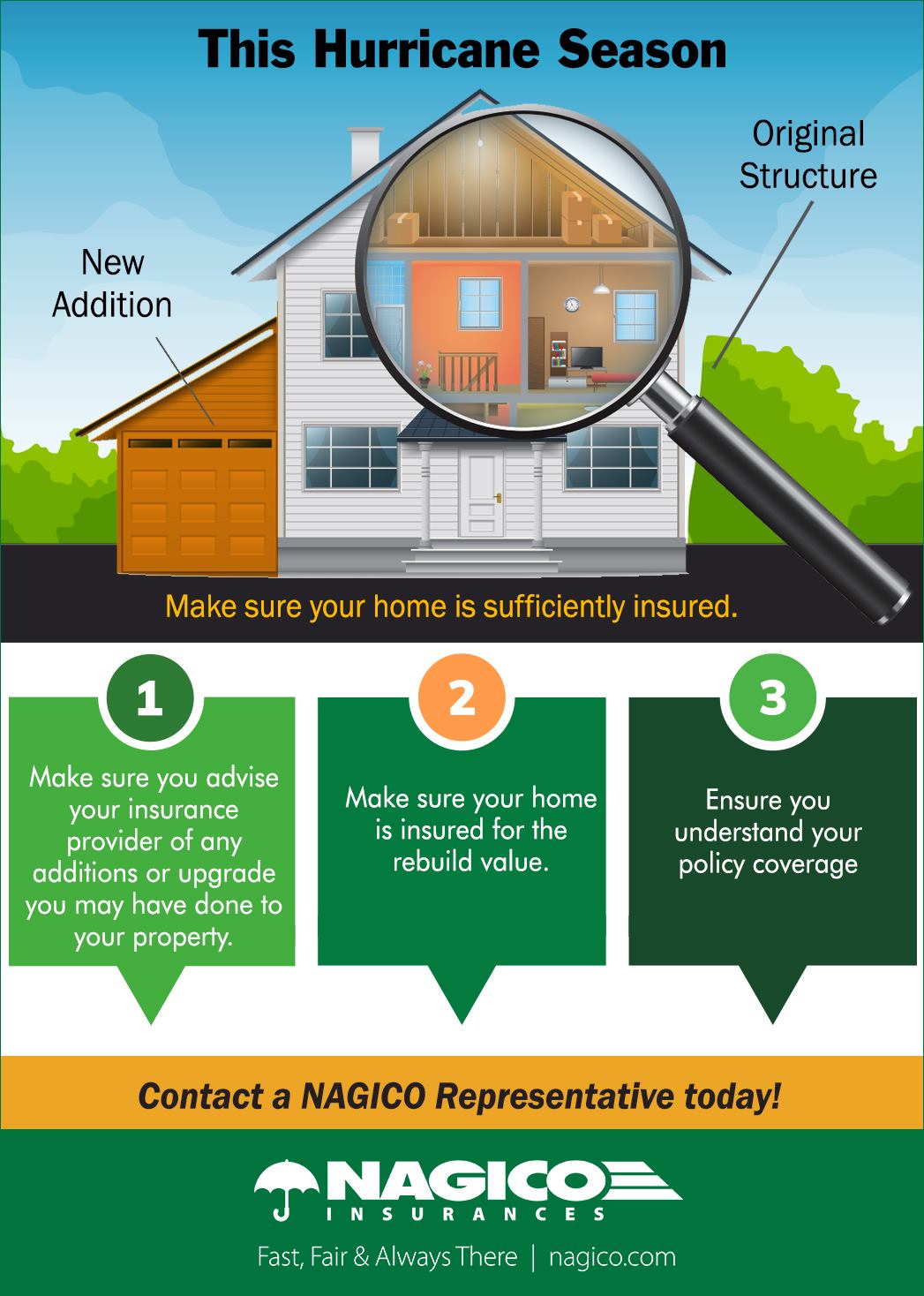 This Hurricane Season

Original Structure

New Addition

Make sure your home is sufficiently insured.

1

Make sure you advise your insurance provider of any additions or upgrade you may have done to your property.

2

Make sure your home is insured for the rebuild value.

3

Ensure you understand your policy coverage

Contact a NAGICO Representative today!

NAGICO INSURANCES

Fast, Fair & Always There | nagico.com